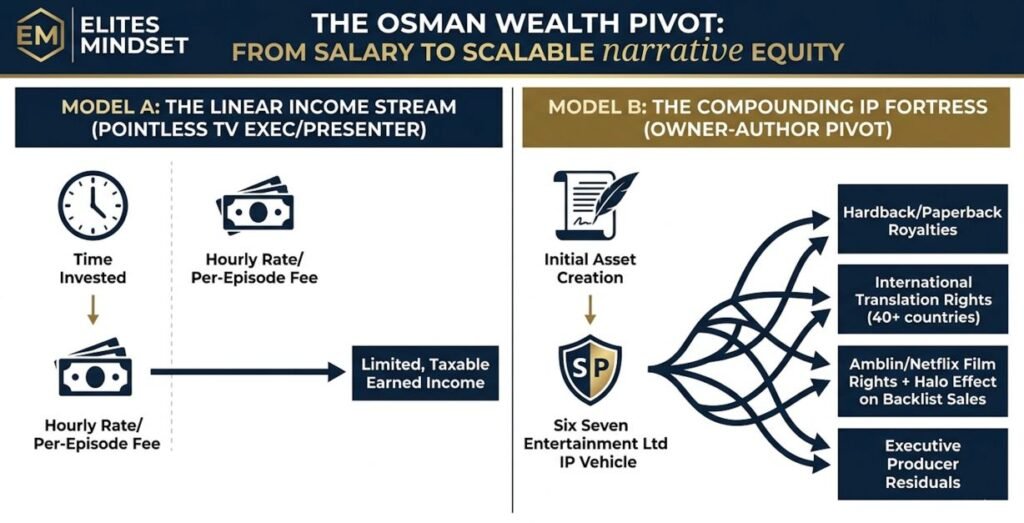 EM ELITES MINDSET

THE OSMAN WEALTH PIVOT:
FROM SALARY TO SCALABLE narrative EQUITY

MODEL A: THE LINEAR INCOME STREAM (POINTLESS TV EXEC/PRESENTER)

Time Invested

Hourly Rate/ Per-Episode Fee

Hourly Rate/ Per-Episode Fee

Limited, Taxable Earned Income

MODEL B: THE COMPOUNDING IP FORTRESS (OWNER-AUTHOR PIVOT)

Initial Asset Creation

SP

Six Seven Entertainment Ltd IP Vehicle

Hardback/Paperback Royalties

International Translation Rights (40+ countries)

Amblin/Netflix Film Rights + Halo Effect on Backlist Sales

Executive Producer Residuals